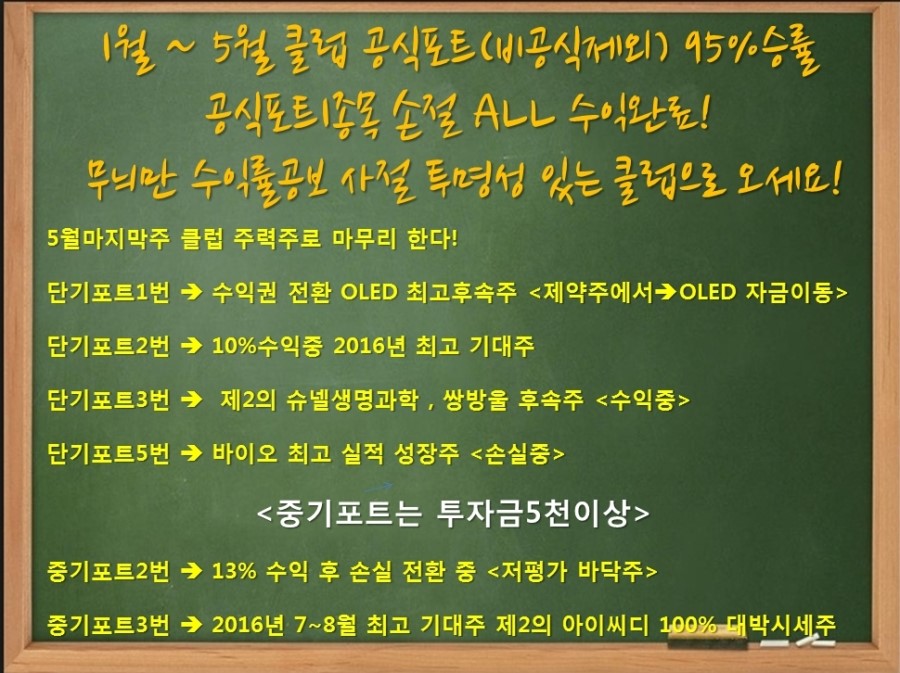 1월 ~ 5월 클럽 공식포트(비공식제외) 95%승률
공식포트1종목 손절 ALL 수익완료!
무늬만 수익률공보 사절 투명성 있는 클럽으로 오세요!

5월마지막주 클럽 주력주로 마무리 한다!

단기포트1번 ➔ 수익권 전환 OLED 최고후속주 <제약주에서➔OLED 자금이동>

단기포트2번 ➔ 10%수익중 2016년 최고 기대주

단기포트3번 ➔ 제2의 슈넬생명과학 , 쌍방울 후속주 <수익중>

단기포트5번 ➔ 바이오 최고 실적 성장주 <손실중>

<중기포트는 투자금5천이상>

중기포트2번 ➔ 13% 수익 후 손실 전환 중 <저평가 바닥주>

중기포트3번 ➔ 2016년 7~8월 최고 기대주 제2의 아이씨디 100% 대박시세주